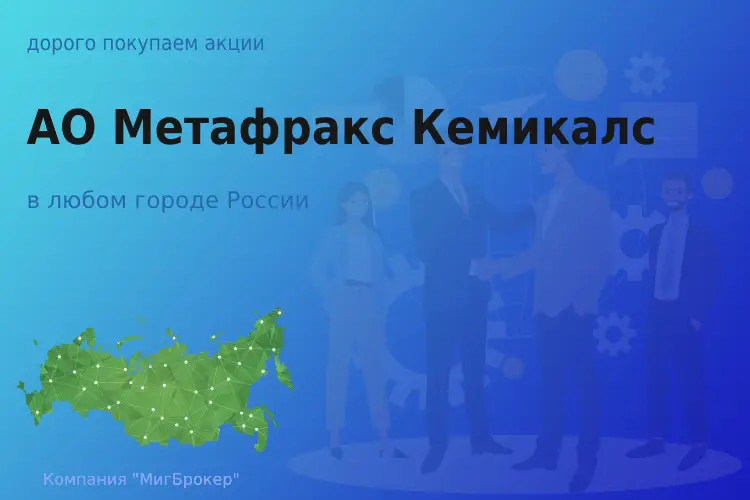 дорого покупаем акции

АО Метафракс Кемикалс

в любом городе России

Компания "МигБрокер"